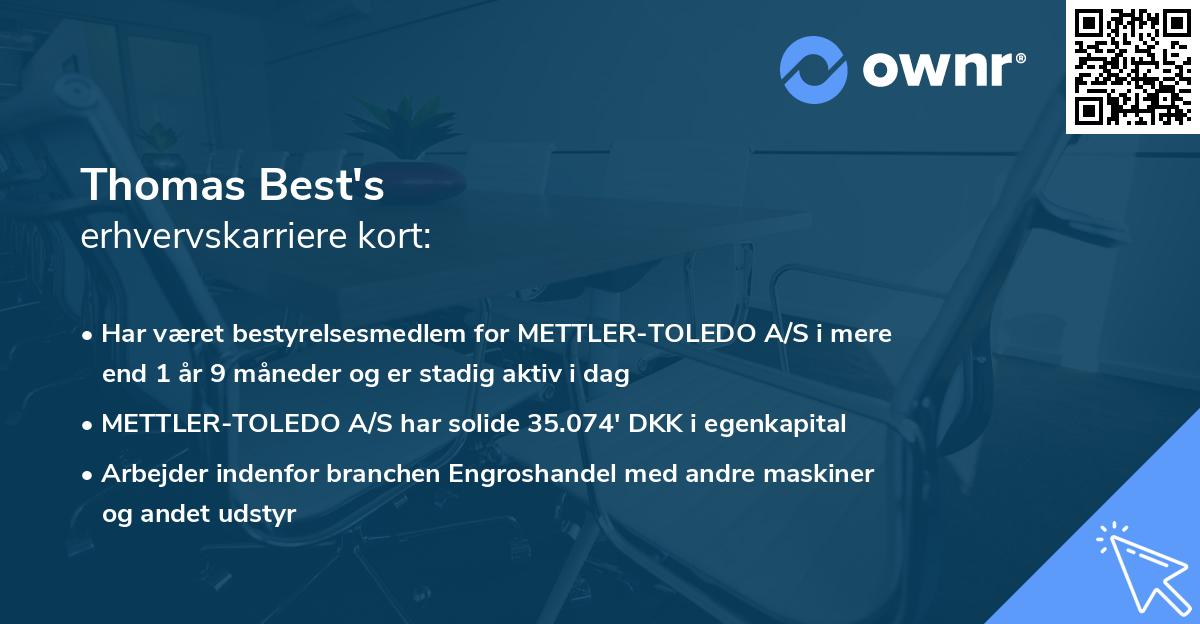 ownr®

Thomas Best's
erhvervskarriere kort:

• Har været bestyrelsesmedlem for METTLER-TOLEDO A/S i mere end 1 år 9 måneder og er stadig aktiv i dag

• METTLER-TOLEDO A/S har solide 35.074' DKK i egenkapital

• Arbejder indenfor branchen Engroshandel med andre maskiner og andet udstyr